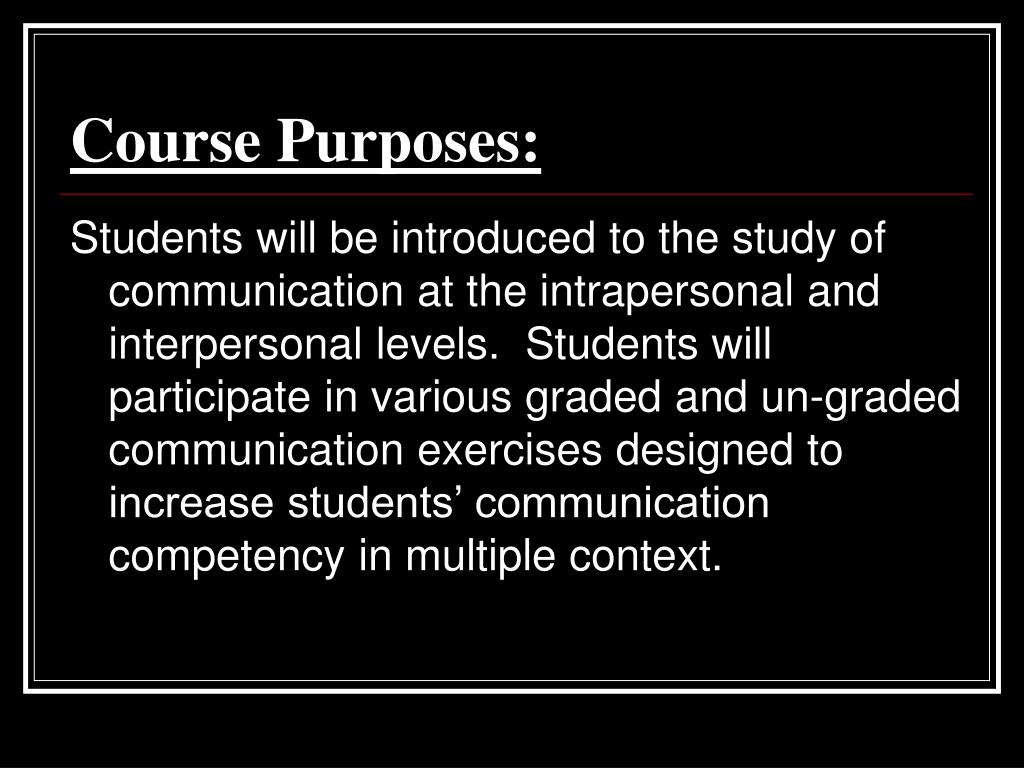 Course Purposes:

Students will be introduced to the study of communication at the intrapersonal and interpersonal levels.  Students will participate in various graded and un-graded communication exercises designed to increase students’ communication competency in multiple context.